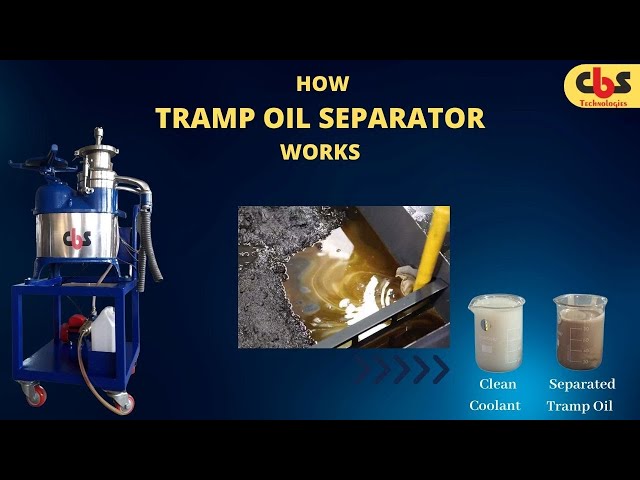 HOW
TRAMP OIL SEPARATOR
WORKS

cbs
Technologies

cbs

Clean Coolant

Separated Tramp Oil